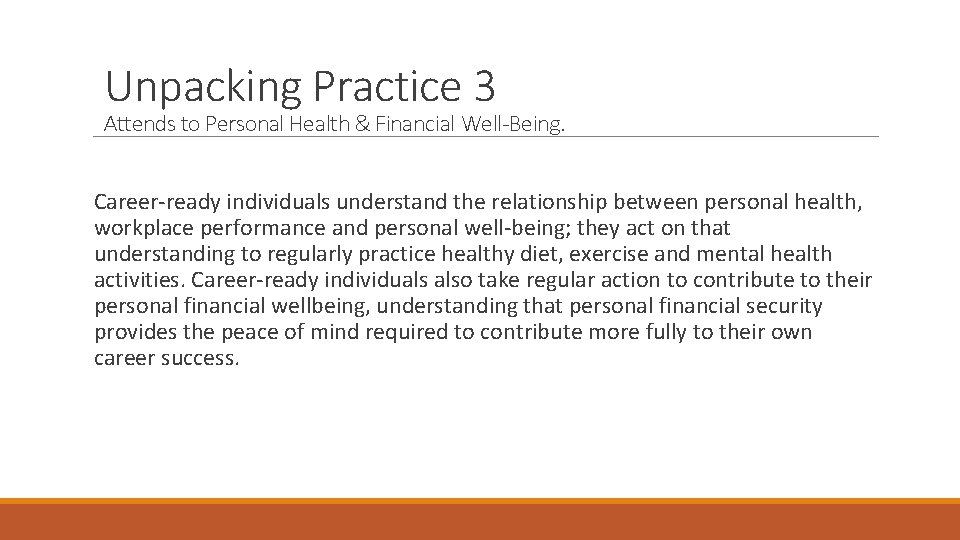 Unpacking Practice 3

Attends to Personal Health & Financial Well-Being.

Career-ready individuals understand the relationship between personal health, workplace performance and personal well-being; they act on that understanding to regularly practice healthy diet, exercise and mental health activities. Career-ready individuals also take regular action to contribute to their personal financial wellbeing, understanding that personal financial security provides the peace of mind required to contribute more fully to their own career success.